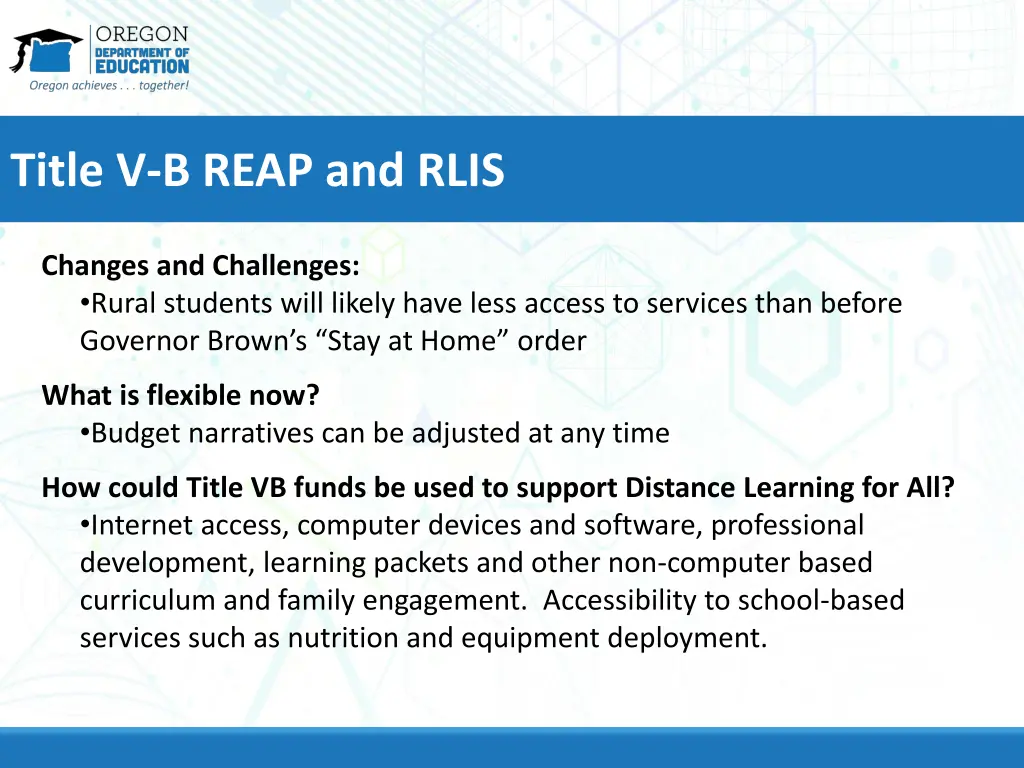 OREGON
DEPARTMENT OF
EDUCATION
Oregon achieves . . . together!

Title V-B REAP and RLIS

Changes and Challenges:
•Rural students will likely have less access to services than before Governor Brown's "Stay at Home" order

What is flexible now?
•Budget narratives can be adjusted at any time

How could Title VB funds be used to support Distance Learning for All?
•Internet access, computer devices and software, professional development, learning packets and other non-computer based curriculum and family engagement. Accessibility to school-based services such as nutrition and equipment deployment.